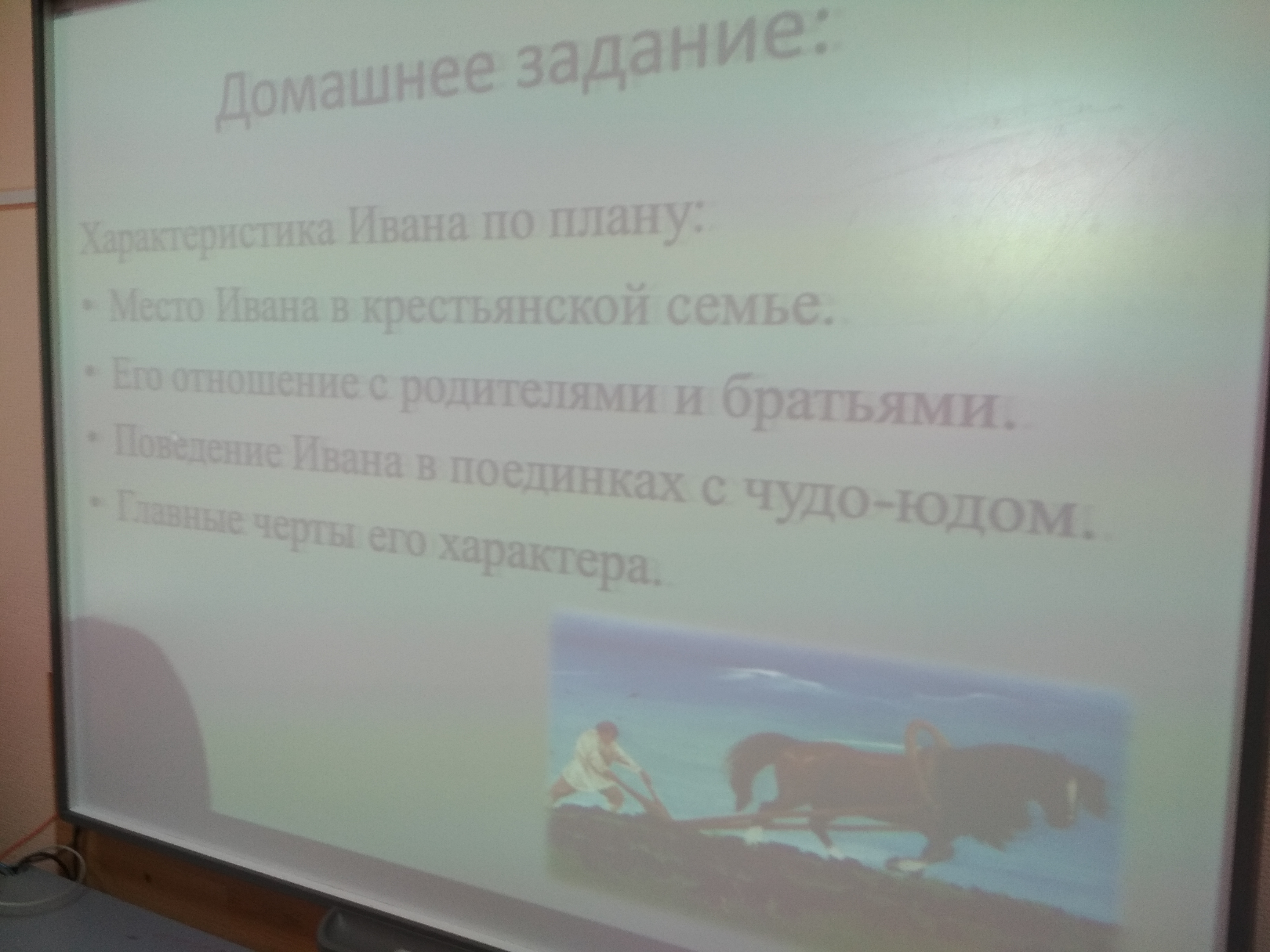 Домашнее задание:

Характеристика Ивана по плану:

• Место Ивана в крестьянской семье.
• Его отношение с родителями и братьями.
• Поведение Ивана в поединках с чудо-юдом.
• Главные черты его характера.